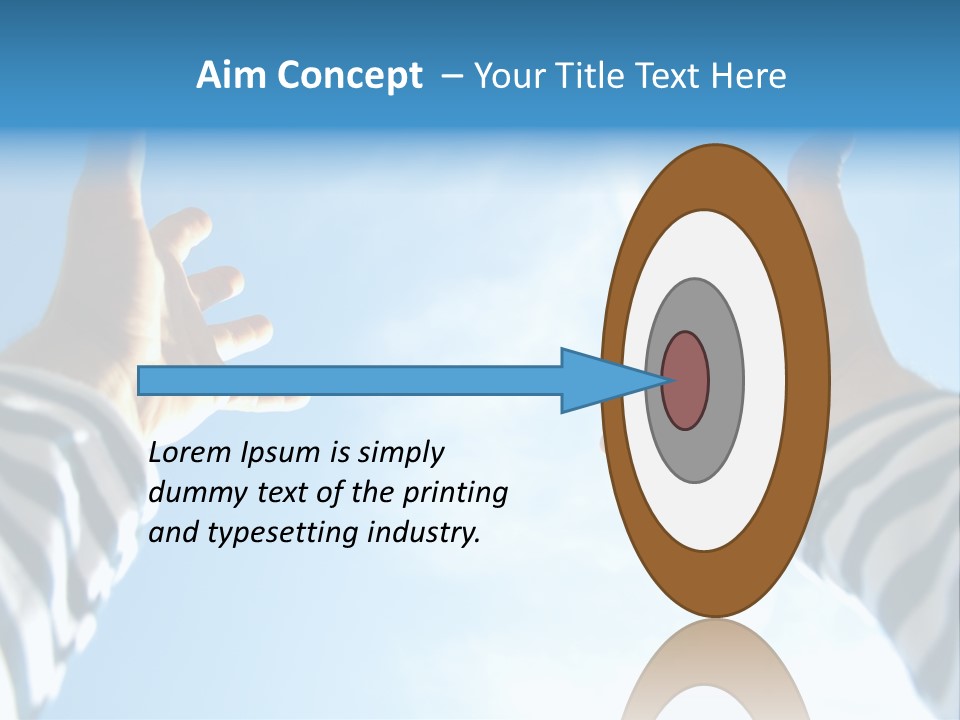 Aim Concept – Your Title Text Here

Lorem Ipsum is simply dummy text of the printing and typesetting industry.